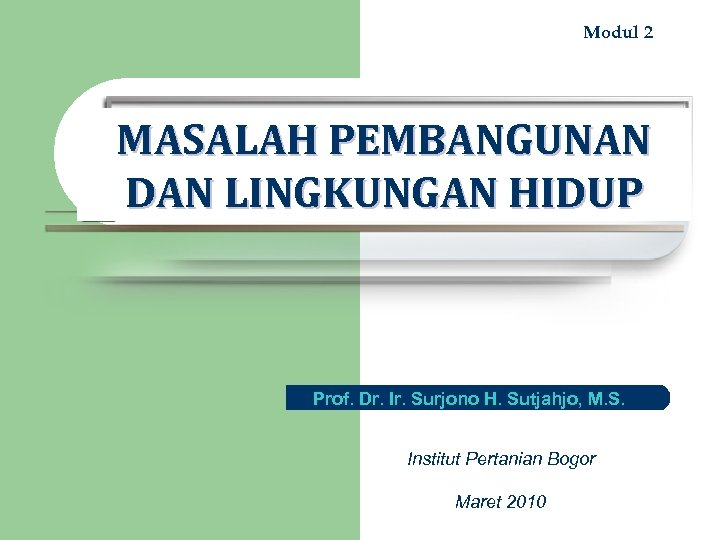 Modul 2

MASALAH PEMBANGUNAN DAN LINGKUNGAN HIDUP

Prof. Dr. Ir. Surjono H. Sutjahjo, M.S.

Institut Pertanian Bogor

Maret 2010